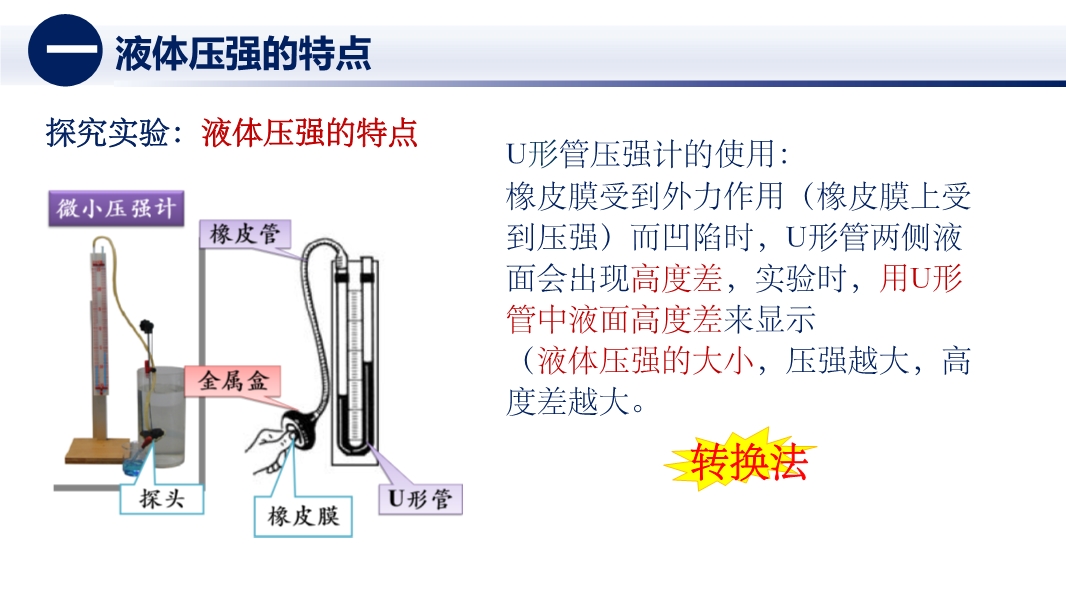 一 液体压强的特点

探究实验：液体压强的特点

微小压强计

橡皮管

金属盒

探头

橡皮膜

U形管

U形管压强计的使用：
橡皮膜受到外力作用（橡皮膜上受到压强）而凹陷时，U形管两侧液面会出现高度差，实验时，用U形管中液面高度差来显示
（液体压强的大小，压强越大，高度差越大。

转换法